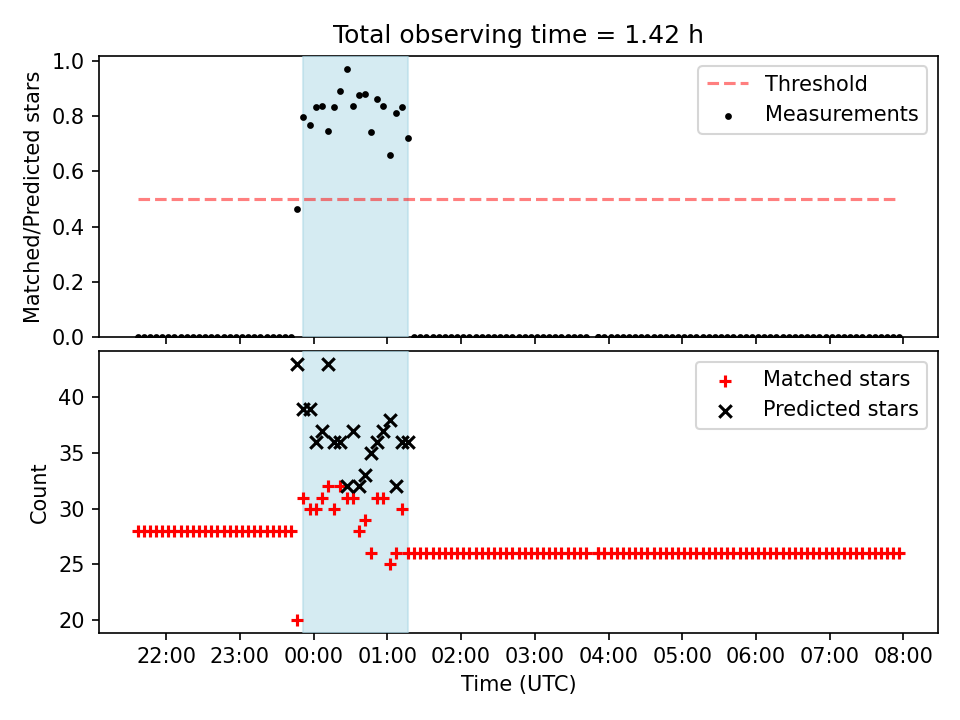 Total observing time = 1.42 h

Matched/Predicted stars

1.0
0.8
0.6
0.4
0.2
0.0

Threshold
Measurements

Count

40
35
30
25
20

Matched stars
Predicted stars

22:00 23:00 00:00 01:00 02:00 03:00 04:00 05:00 06:00 07:00 08:00

Time (UTC)